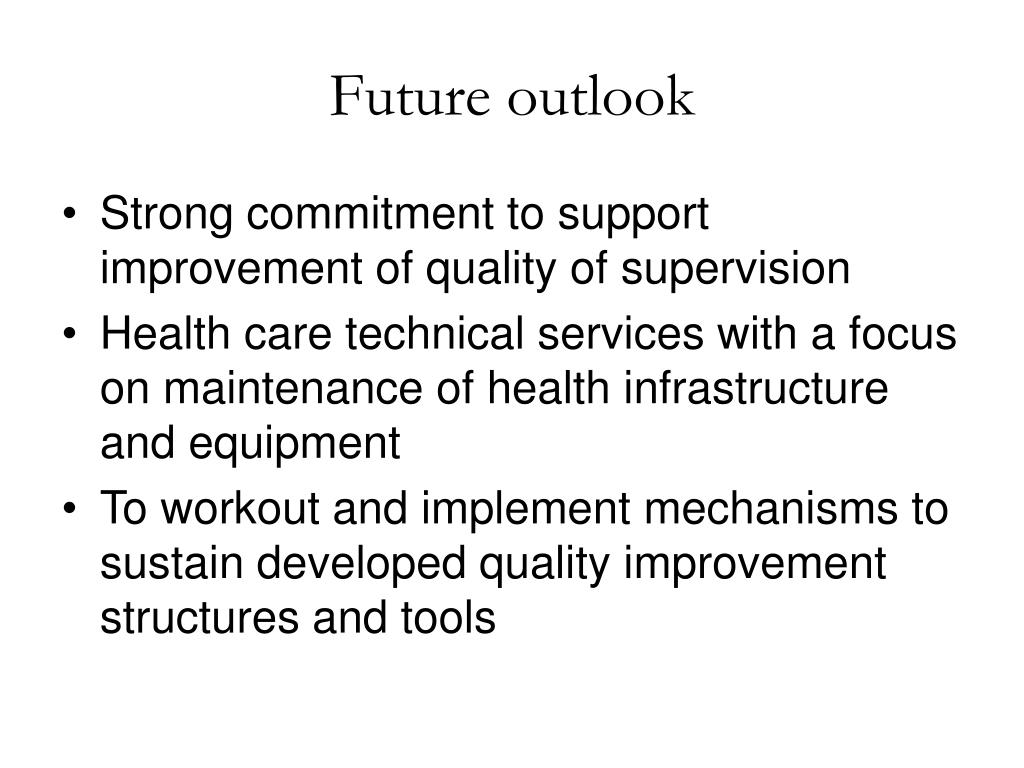 Future outlook

• Strong commitment to support improvement of quality of supervision
• Health care technical services with a focus on maintenance of health infrastructure and equipment
• To workout and implement mechanisms to sustain developed quality improvement structures and tools